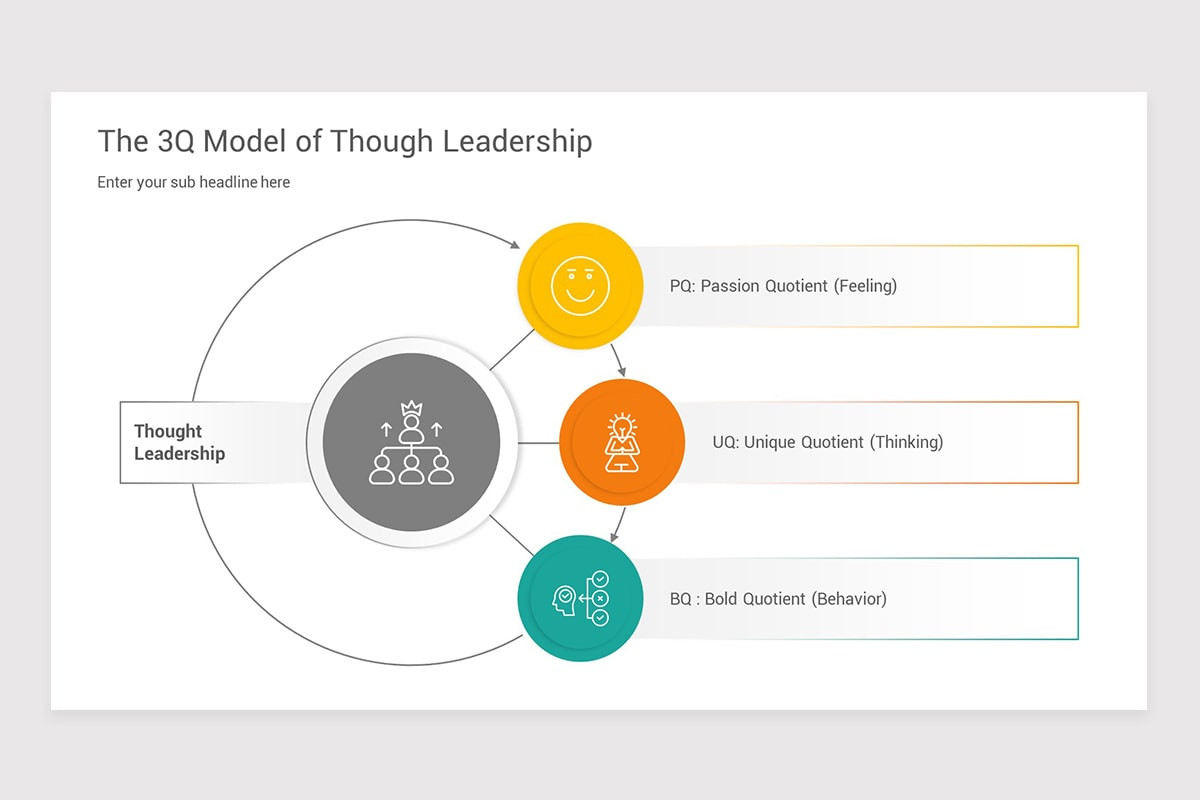 The 3Q Model of Though Leadership

Enter your sub headline here

Thought Leadership

PQ: Passion Quotient (Feeling)

UQ: Unique Quotient (Thinking)

BQ : Bold Quotient (Behavior)